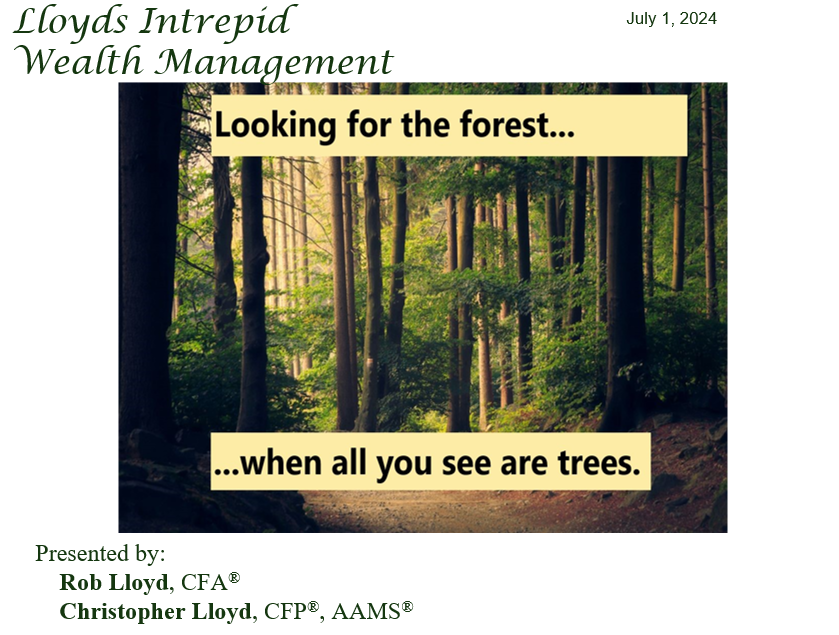 Lloyds Intrepid
Wealth Management

July 1, 2024

Looking for the forest...

...when all you see are trees.

Presented by:
Rob Lloyd, CFA®
Christopher Lloyd, CFP®, AAMS®